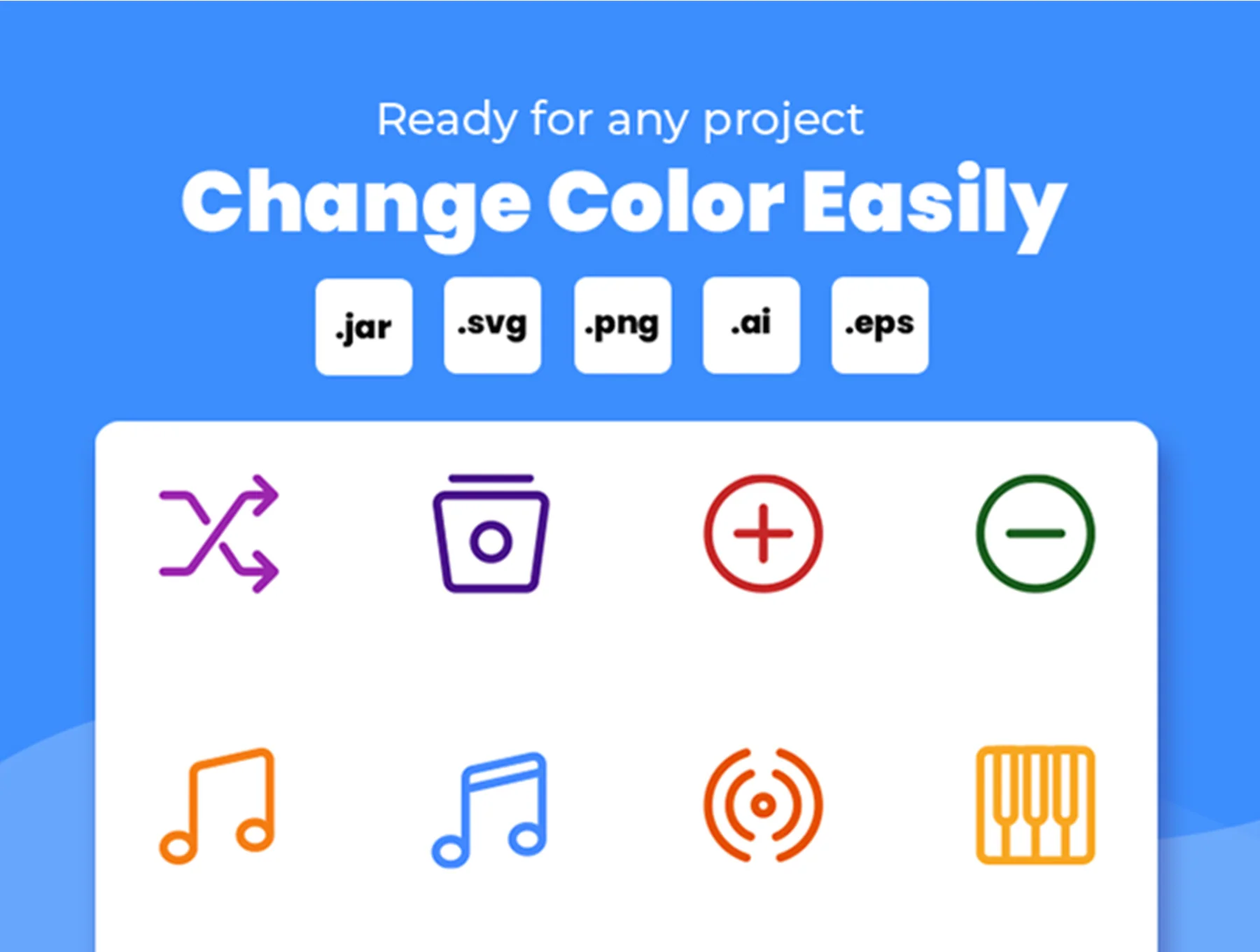 Ready for any project
Change Color Easily

.jar .svg .png .ai .eps